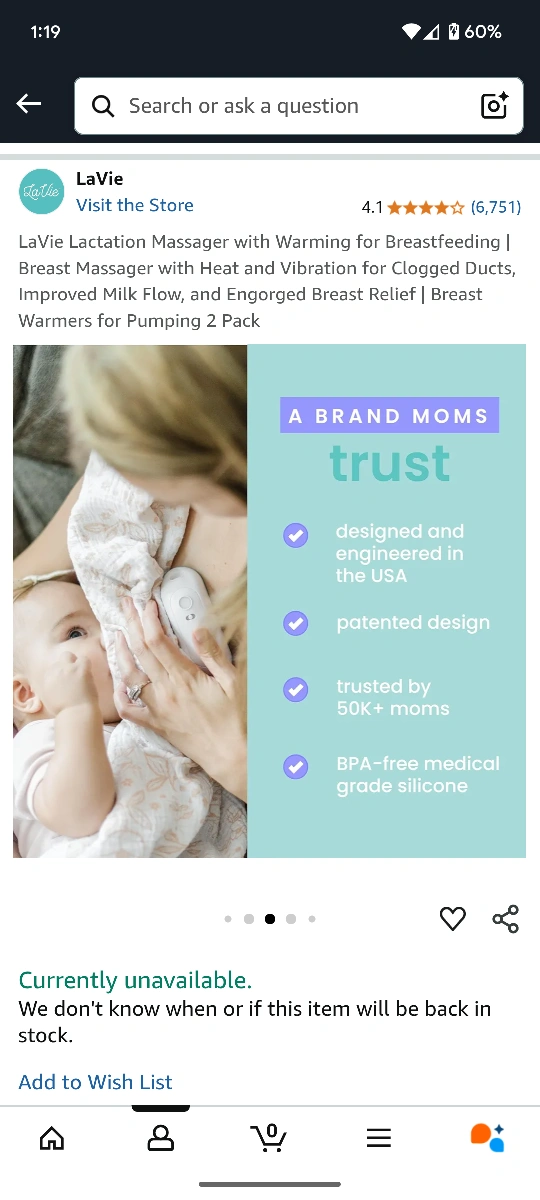 1:19

60%

Search or ask a question

LaVie

LaVie
Visit the Store

4.1 (6,751)

LaVie Lactation Massager with Warming for Breastfeeding | Breast Massager with Heat and Vibration for Clogged Ducts, Improved Milk Flow, and Engorged Breast Relief | Breast Warmers for Pumping 2 Pack

A BRAND MOMS
trust

designed and engineered in the USA

patented design

trusted by 50K+ moms

BPA-free medical grade silicone

Currently unavailable.
We don't know when or if this item will be back in stock.

Add to Wish List

0